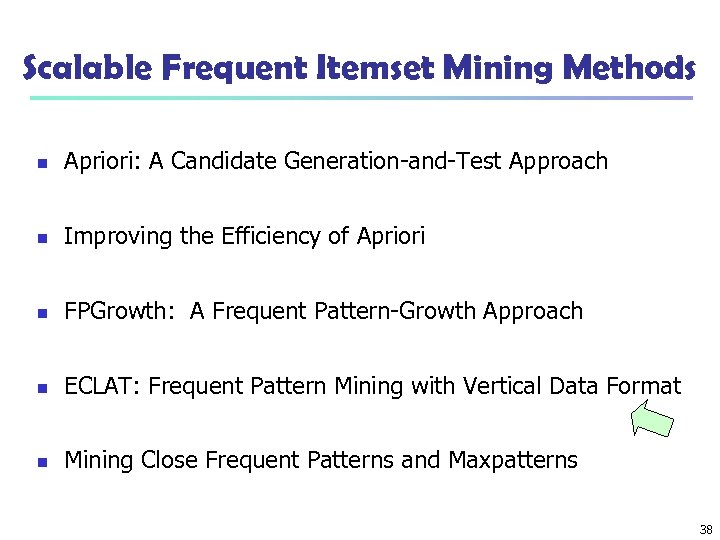 Scalable Frequent Itemset Mining Methods

- Apriori: A Candidate Generation-and-Test Approach
- Improving the Efficiency of Apriori
- FPGrowth: A Frequent Pattern-Growth Approach
- ECLAT: Frequent Pattern Mining with Vertical Data Format
- Mining Close Frequent Patterns and Maxpatterns

38